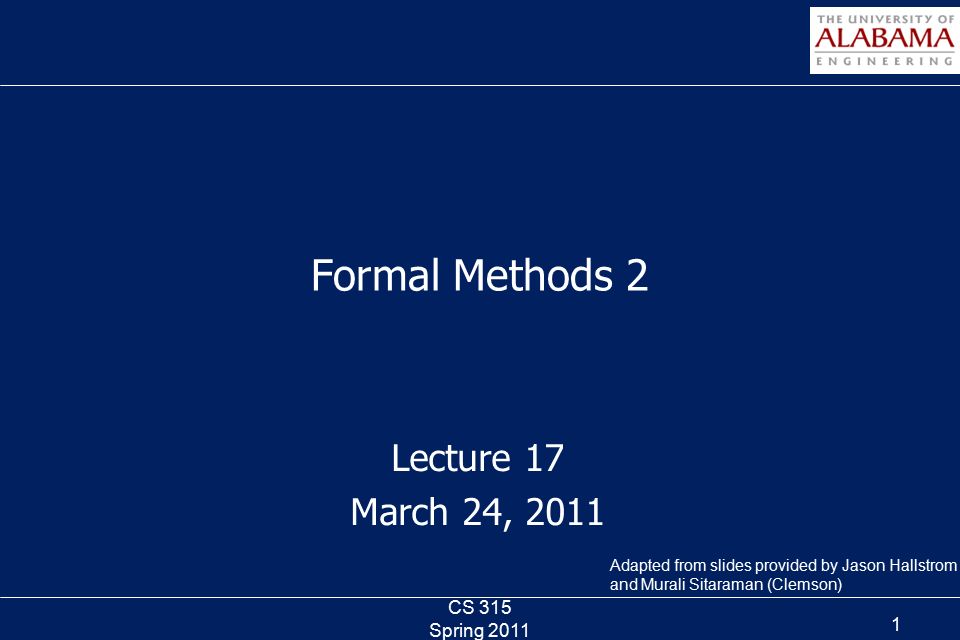 THE UNIVERSITY OF
ALABAMA
ENGINEERING

Formal Methods 2

Lecture 17
March 24, 2011

Adapted from slides provided by Jason Hallstrom and Murali Sitaraman (Clemson)

CS 315
Spring 2011

1